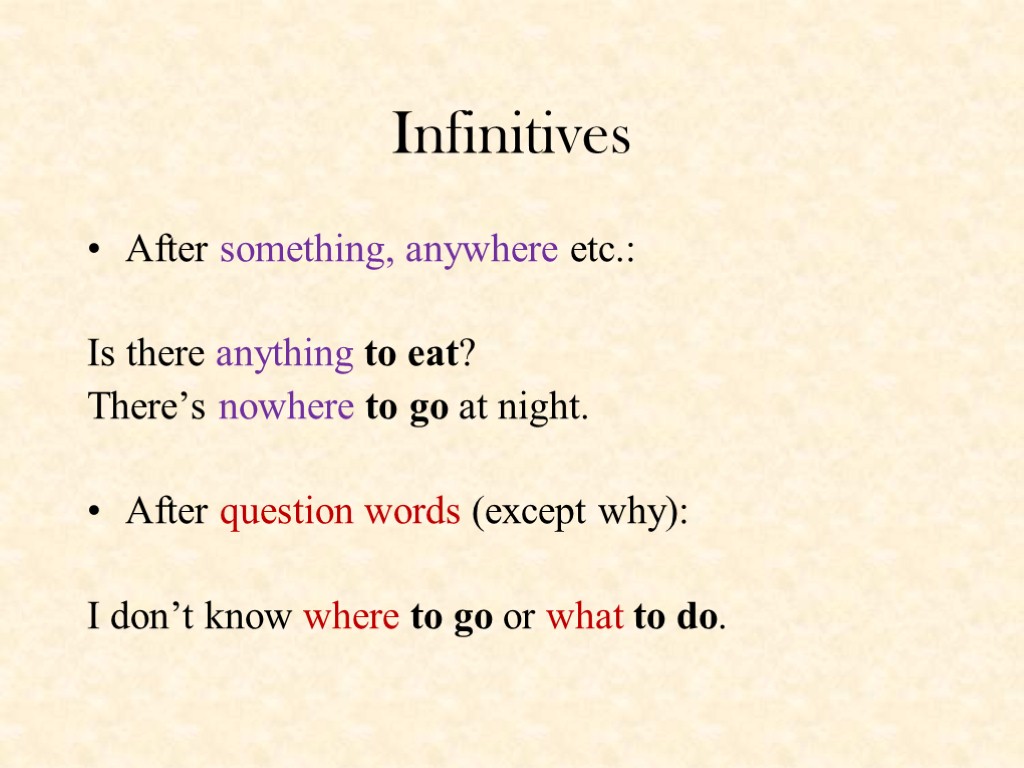 Infinitives

• After something, anywhere etc.:

Is there anything to eat?
There’s nowhere to go at night.

• After question words (except why):

I don’t know where to go or what to do.